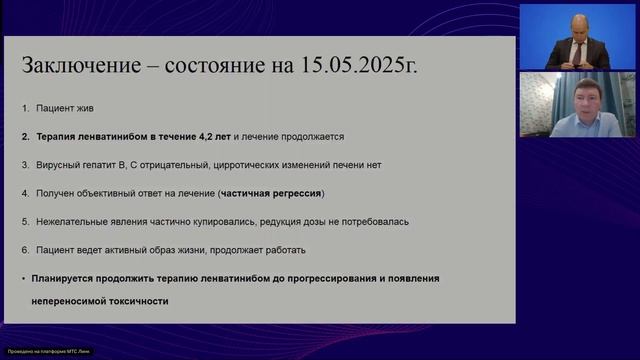 Заключение – состояние на 15.05.2025г.

1. Пациент жив

2. Терапия ленватинибом в течение 4,2 лет и лечение продолжается

3. Вирусный гепатит В, С отрицательный, цирротических изменений печени нет

4. Получен объективный ответ на лечение (частичная регрессия)

5. Нежелательные явления частично купировались, редукция дозы не потребовалась

6. Пациент ведет активный образ жизни, продолжает работать

• Планируется продолжить терапию ленватинибом до прогрессирования и появления непереносимой токсичности

Проведено на платформе МТС Линк